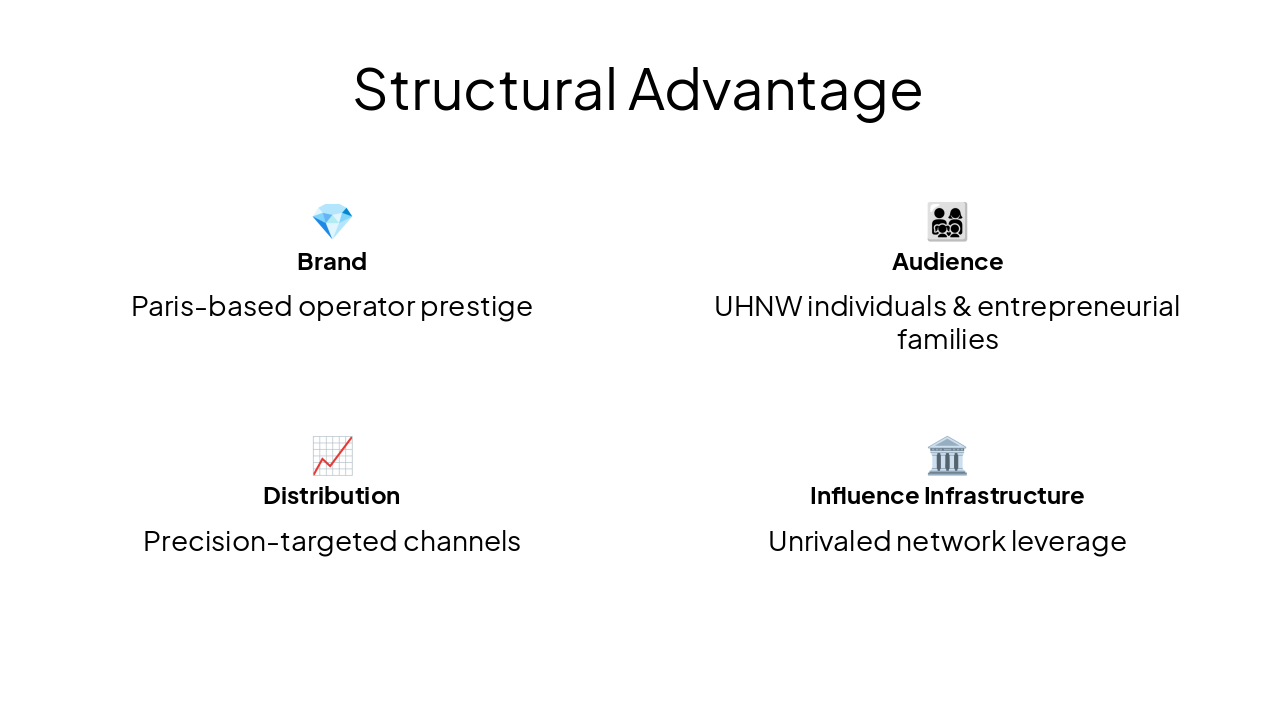 Structural Advantage

Brand

Paris-based operator prestige

Audience

UHNW individuals & entrepreneurial families

Distribution

Precision-targeted channels

Influence Infrastructure

Unrivaled network leverage